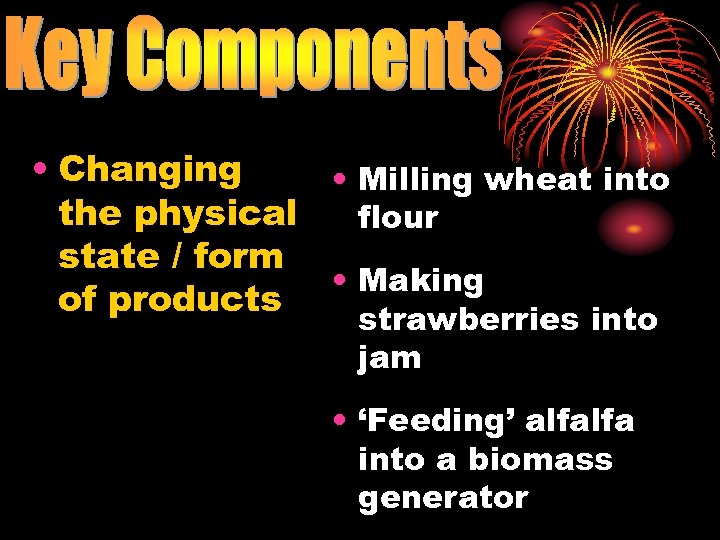 Key Components

• Changing the physical state / form of products

• Milling wheat into flour

• Making strawberries into jam

• ‘Feeding’ alfalfa into a biomass generator